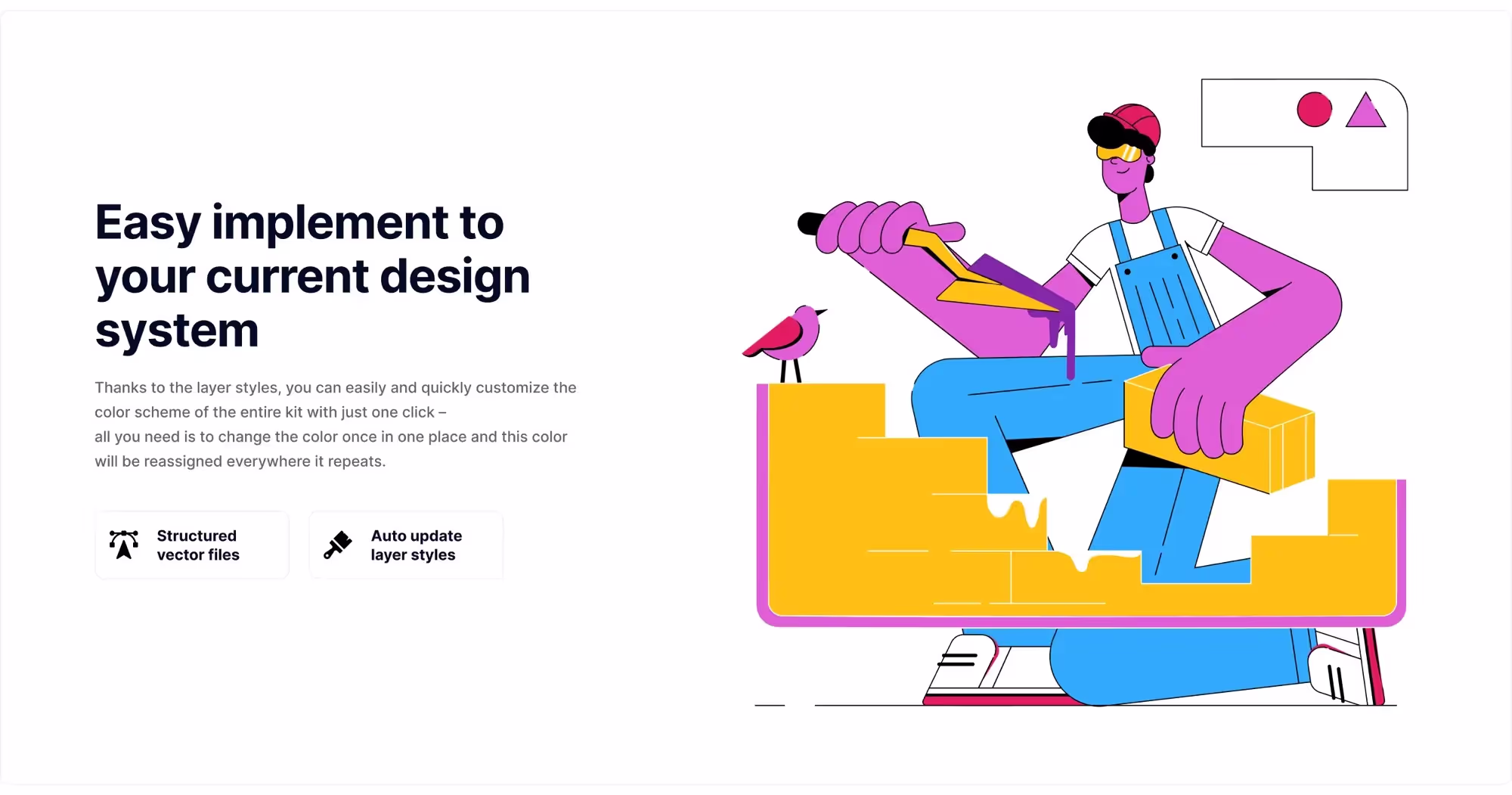 Easy implement to your current design system

Thanks to the layer styles, you can easily and quickly customize the color scheme of the entire kit with just one click –
all you need is to change the color once in one place and this color will be reassigned everywhere it repeats.

Structured vector files

Auto update layer styles